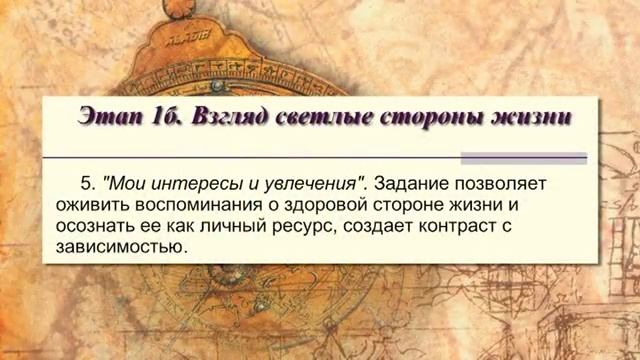 Этап 1б. Взгляд светлые стороны жизни

5. "Мои интересы и увлечения". Задание позволяет оживить воспоминания о здоровой стороне жизни и осознать ее как личный ресурс, создает контраст с зависимостью.